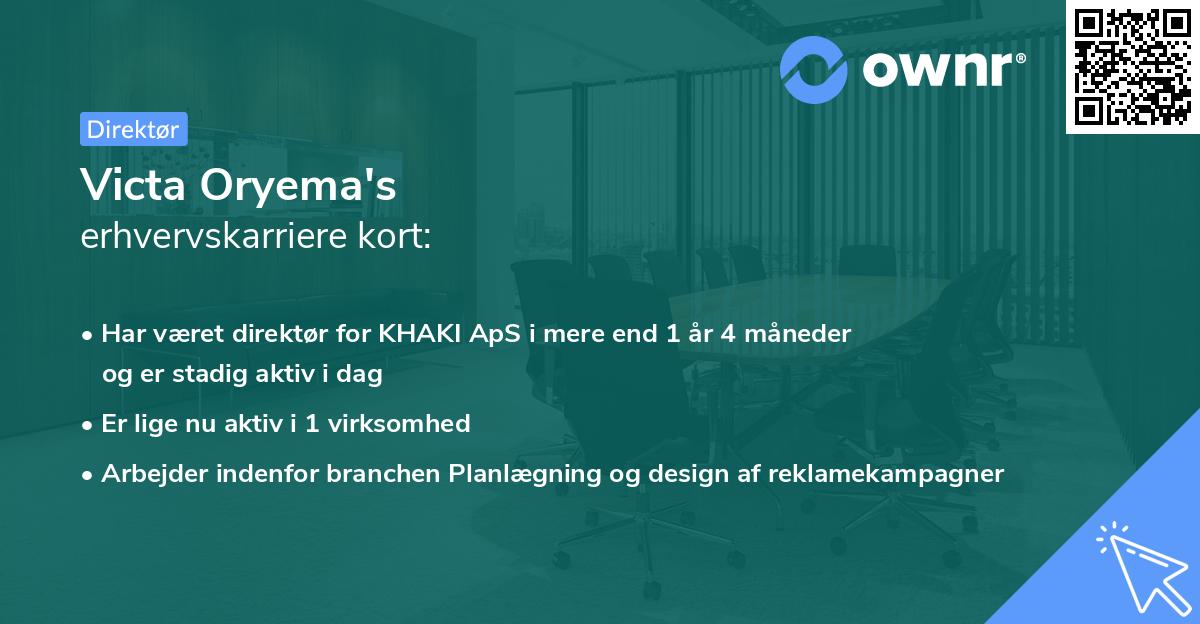 ownr®

Direktør

Victa Oryema's

erhvervskarriere kort:

• Har været direktør for KHAKI ApS i mere end 1 år 4 måneder og er stadig aktiv i dag

• Er lige nu aktiv i 1 virksomhed

• Arbejder indenfor branchen Planlægning og design af reklamekampagner